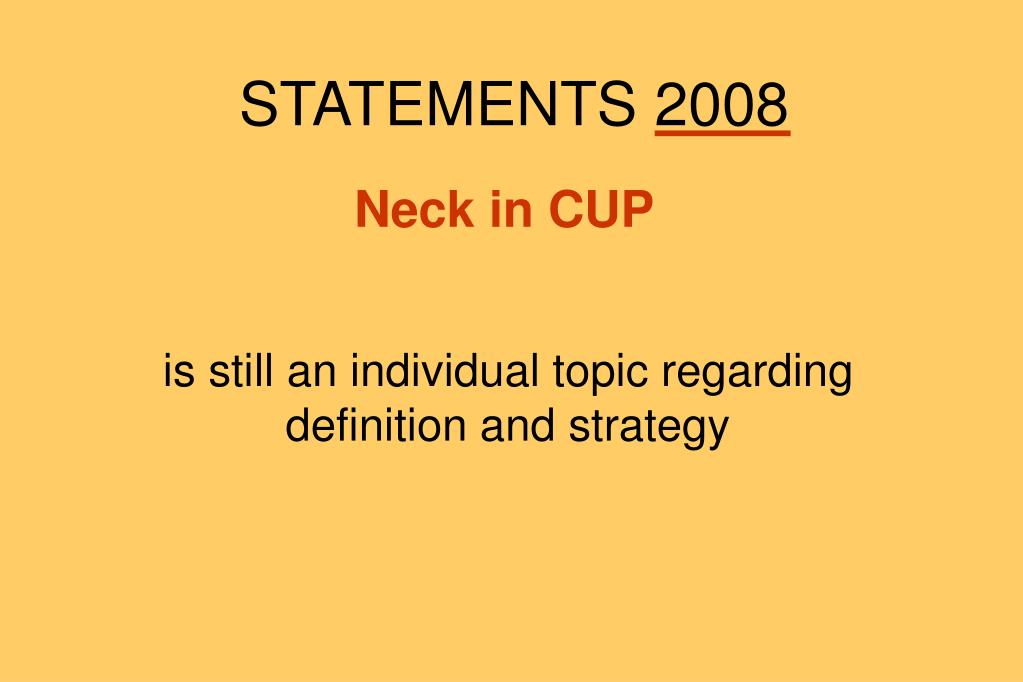 STATEMENTS 2008

Neck in CUP

is still an individual topic regarding definition and strategy